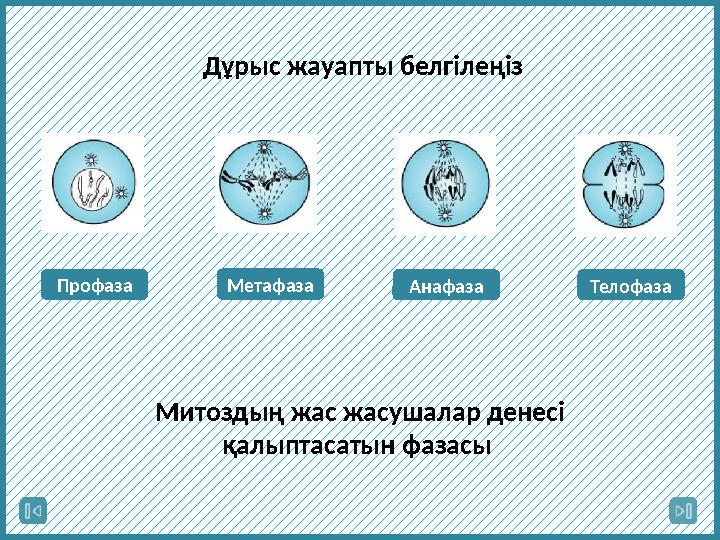 Дұрыс жауапты белгілеңіз

Профаза

Метафаза

Анафаза

Телофаза

Митоздың жас жасушалар денесі қалыптасатын фазасы